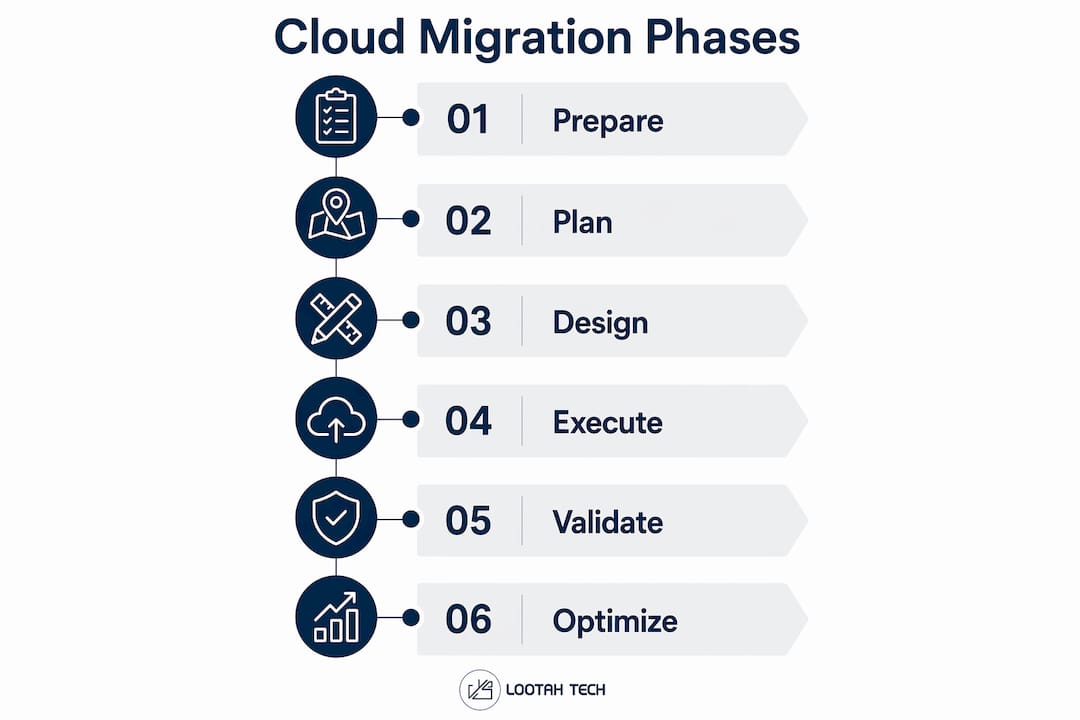 Cloud Migration Phases

01 Prepare

02 Plan

03 Design

04 Execute

05 Validate

06 Optimize

LOOTAH TECH